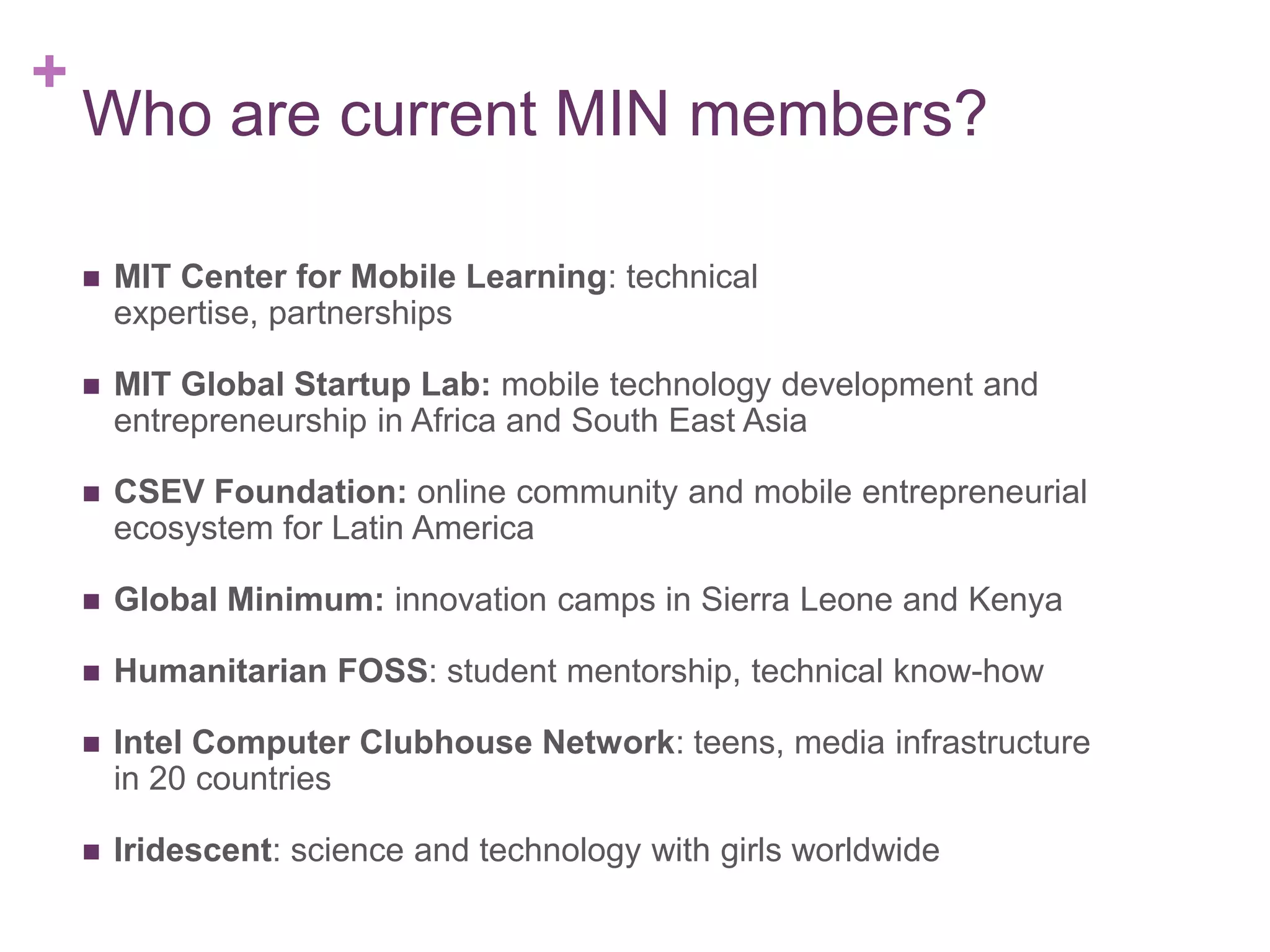 +
Who are current MIN members?

■ MIT Center for Mobile Learning: technical expertise, partnerships

■ MIT Global Startup Lab: mobile technology development and entrepreneurship in Africa and South East Asia

■ CSEV Foundation: online community and mobile entrepreneurial ecosystem for Latin America

■ Global Minimum: innovation camps in Sierra Leone and Kenya

■ Humanitarian FOSS: student mentorship, technical know-how

■ Intel Computer Clubhouse Network: teens, media infrastructure in 20 countries

■ Iridescent: science and technology with girls worldwide